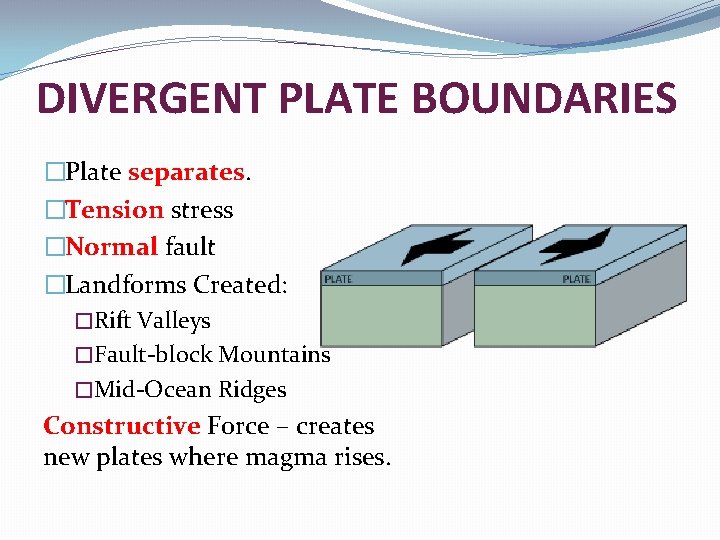 DIVERGENT PLATE BOUNDARIES

□Plate separates.

□Tension stress

□Normal fault

□Landforms Created:

□Rift Valleys

□Fault-block Mountains

□Mid-Ocean Ridges

Constructive Force – creates new plates where magma rises.

PLATE

PLATE